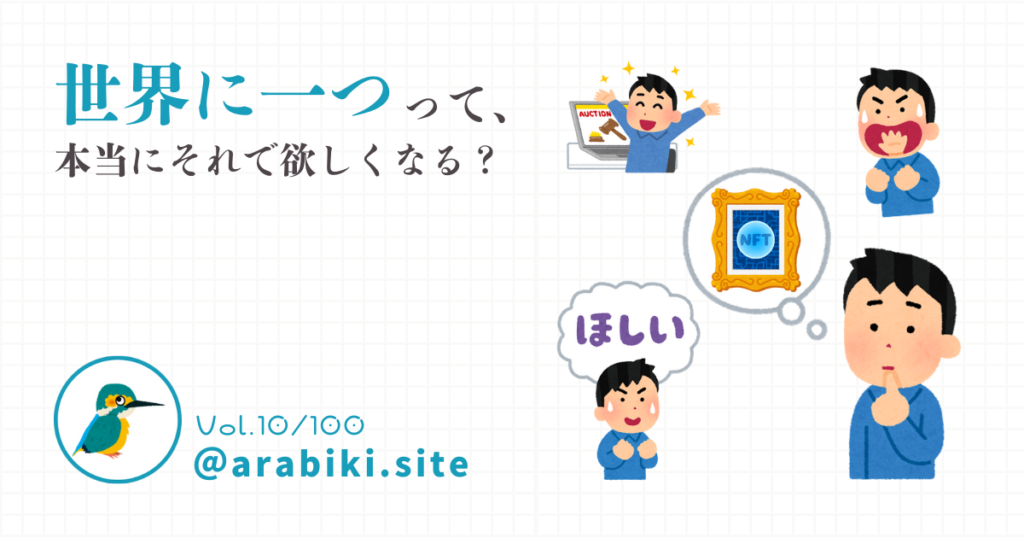 世界に一つって、
本当にそれで欲しくなる？

AUCTION

NFT

ほしい

Vol.10/100
@arabiki.site